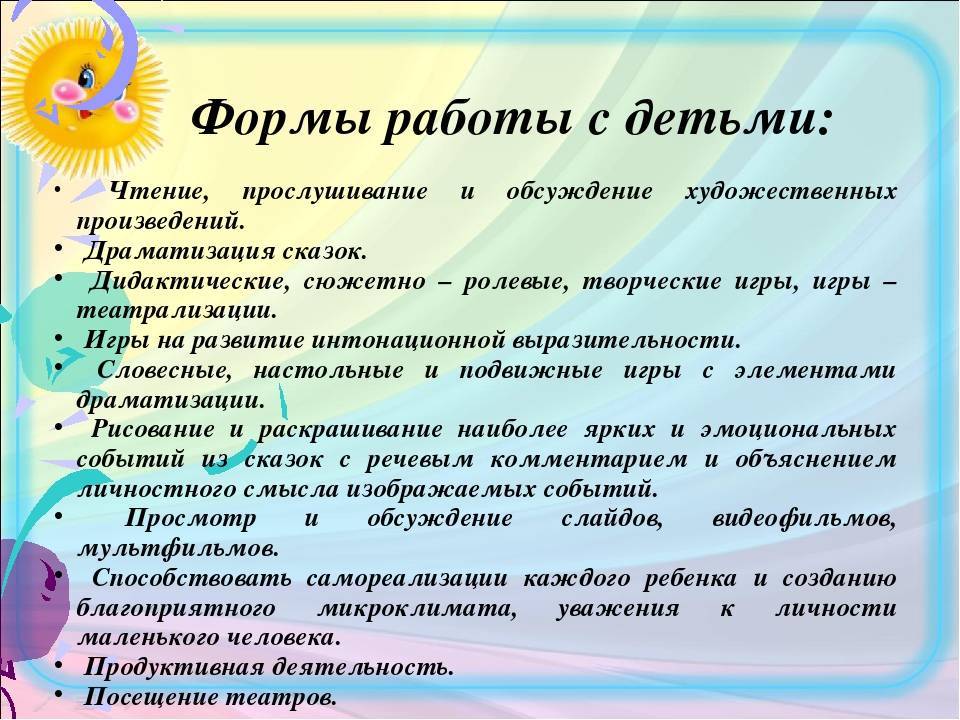 Формы работы с детьми:

• Чтение, прослушивание и обсуждение художественных произведений.
• Драматизация сказок.
• Дидактические, сюжетно – ролевые, творческие игры, игры – театрализации.
• Игры на развитие интонационной выразительности.
• Словесные, настольные и подвижные игры с элементами драматизации.
• Рисование и раскрашивание наиболее ярких и эмоциональных событий из сказок с речевым комментарием и объяснением личностного смысла изображаемых событий.
• Просмотр и обсуждение слайдов, видеофильмов, мультфильмов.
• Способствовать самореализации каждого ребенка и созданию благоприятного микроклимата, уважения к личности маленького человека.
• Продуктивная деятельность.
• Посещение театров.